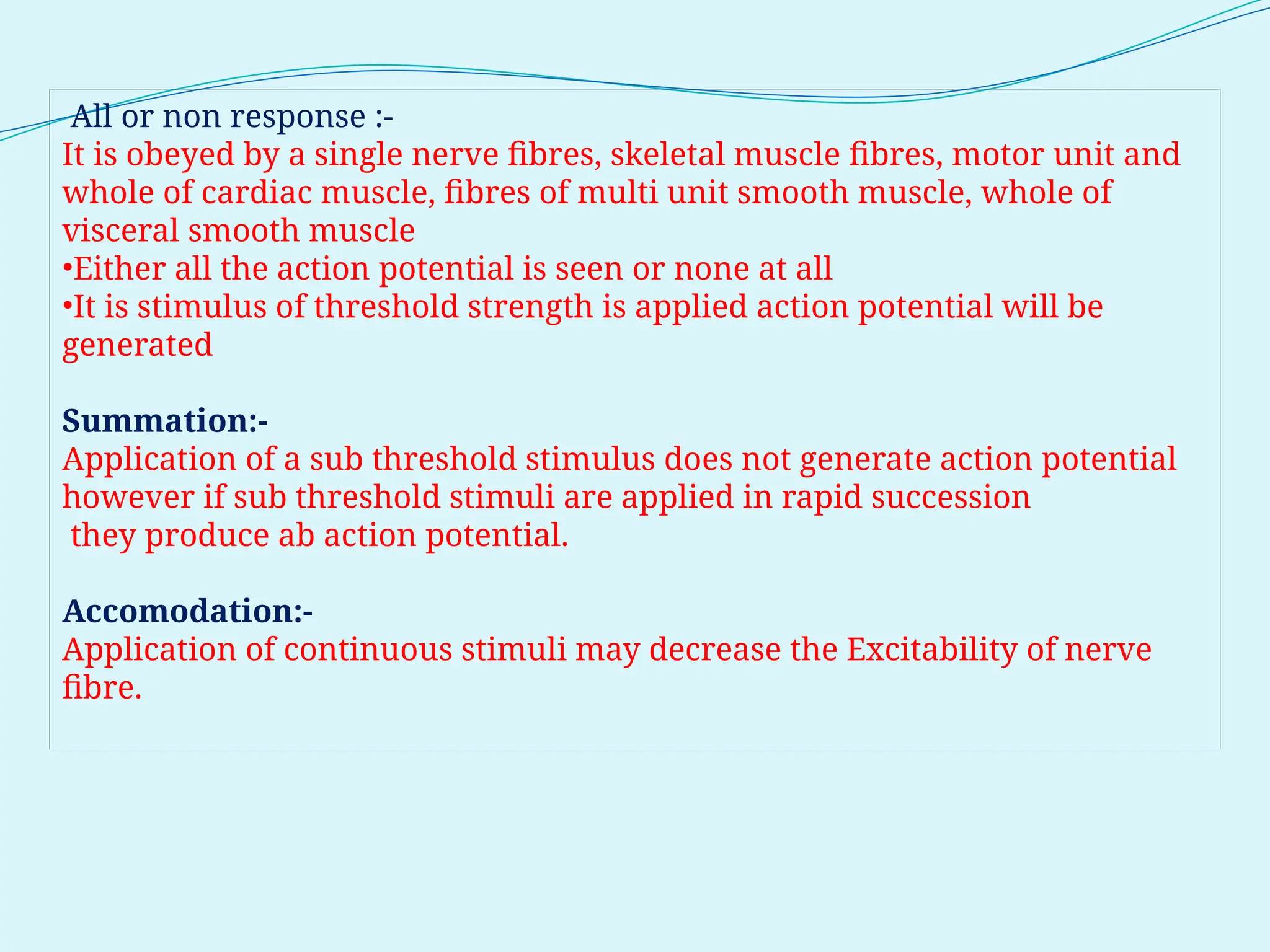 All or non response :-
It is obeyed by a single nerve fibres, skeletal muscle fibres, motor unit and whole of cardiac muscle, fibres of multi unit smooth muscle, whole of visceral smooth muscle
•Either all the action potential is seen or none at all
•It is stimulus of threshold strength is applied action potential will be generated

Summation:-
Application of a sub threshold stimulus does not generate action potential however if sub threshold stimuli are applied in rapid succession they produce ab action potential.

Accomodation:-
Application of continuous stimuli may decrease the Excitability of nerve fibre.